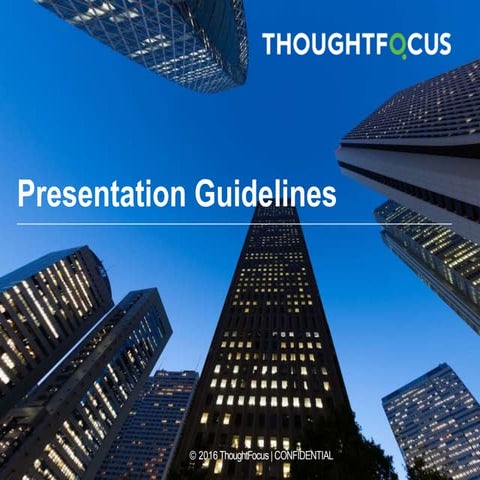 THOUGHTFOCUS

Presentation Guidelines

© 2016 ThoughtFocus | CONFIDENTIAL